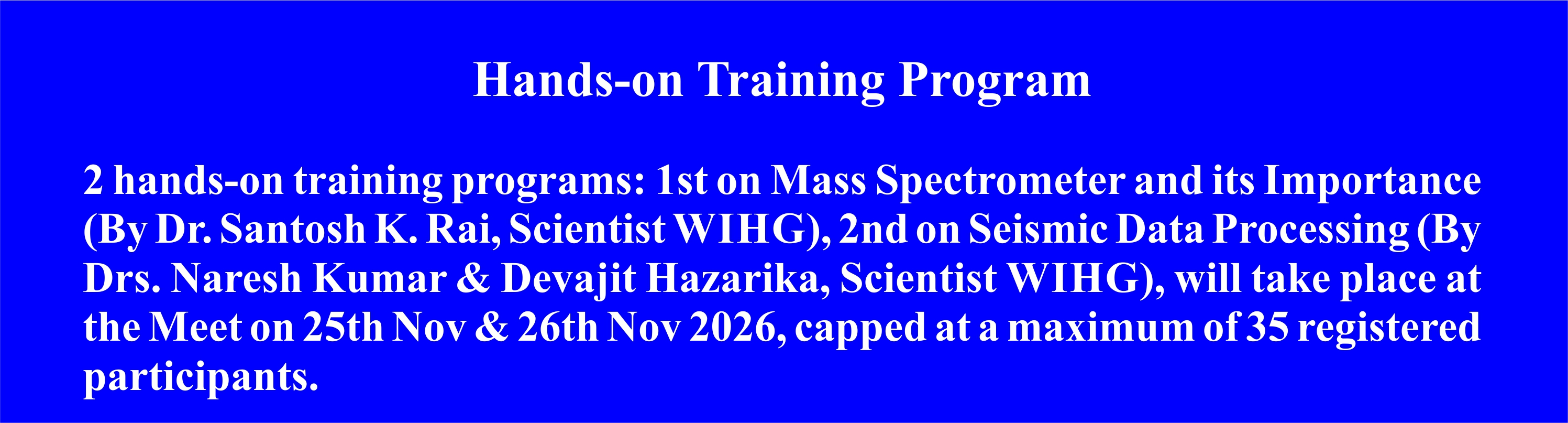 Hands-on Training Program

2 hands-on training programs: 1st on Mass Spectrometer and its Importance (By Dr. Santosh K. Rai, Scientist WIHG), 2nd on Seismic Data Processing (By Drs. Naresh Kumar & Devajit Hazarika, Scientist WIHG), will take place at the Meet on 25th Nov & 26th Nov 2026, capped at a maximum of 35 registered participants.